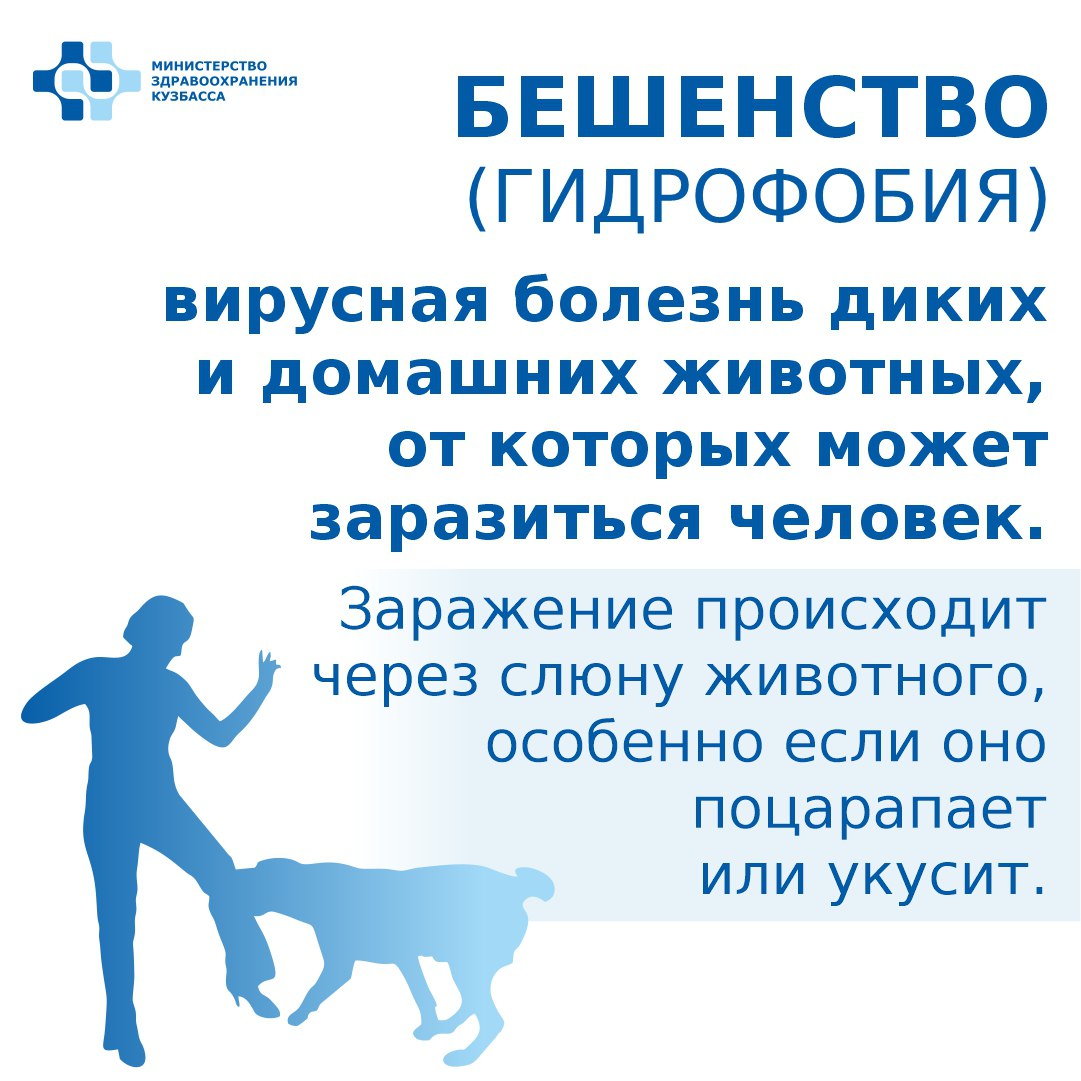 МИНИСТЕРСТВО ЗДРАВООХРАНЕНИЯ КУЗБАССА

БЕШЕНСТВО
(ГИДРОФОБИЯ)

вирусная болезнь диких и домашних животных, от которых может заразиться человек.

Заражение происходит через слюну животного, особенно если оно поцарапает или укусит.